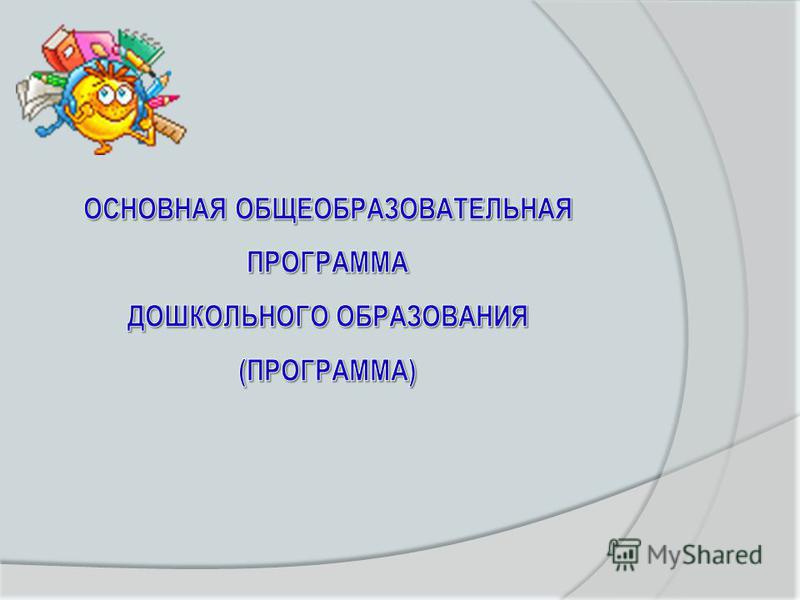 ОСНОВНАЯ ОБЩЕОБРАЗОВАТЕЛЬНАЯ ПРОГРАММА ДОШКОЛЬНОГО ОБРАЗОВАНИЯ (ПРОГРАММА)

MyShared